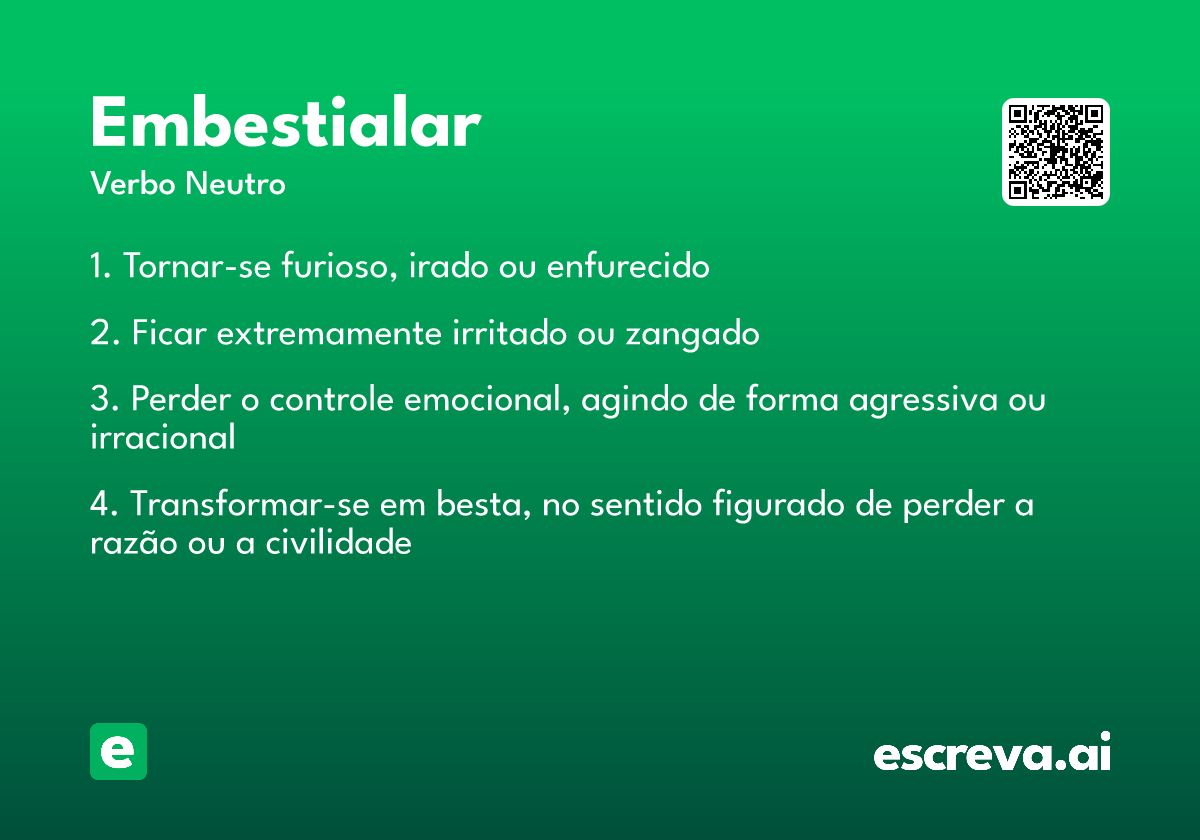 Embestialar

Verbo Neutro

1. Tornar-se furioso, irado ou enfurecido

2. Ficar extremamente irritado ou zangado

3. Perder o controle emocional, agindo de forma agressiva ou irracional

4. Transformar-se em besta, no sentido figurado de perder a razão ou a civilidade

e

escreva.ai